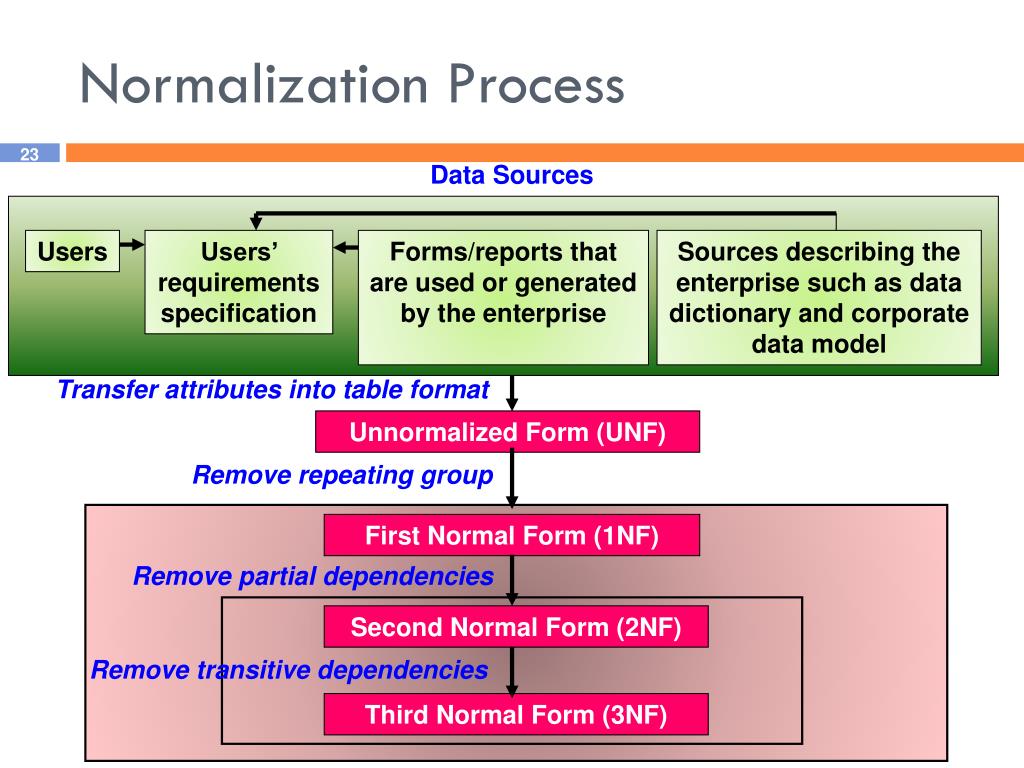 Normalization Process

23

Data Sources

Users

Users' requirements specification

Forms/reports that are used or generated by the enterprise

Sources describing the enterprise such as data dictionary and corporate data model

Transfer attributes into table format

Unnormalized Form (UNF)

Remove repeating group

First Normal Form (1NF)

Remove partial dependencies

Second Normal Form (2NF)

Remove transitive dependencies

Third Normal Form (3NF)